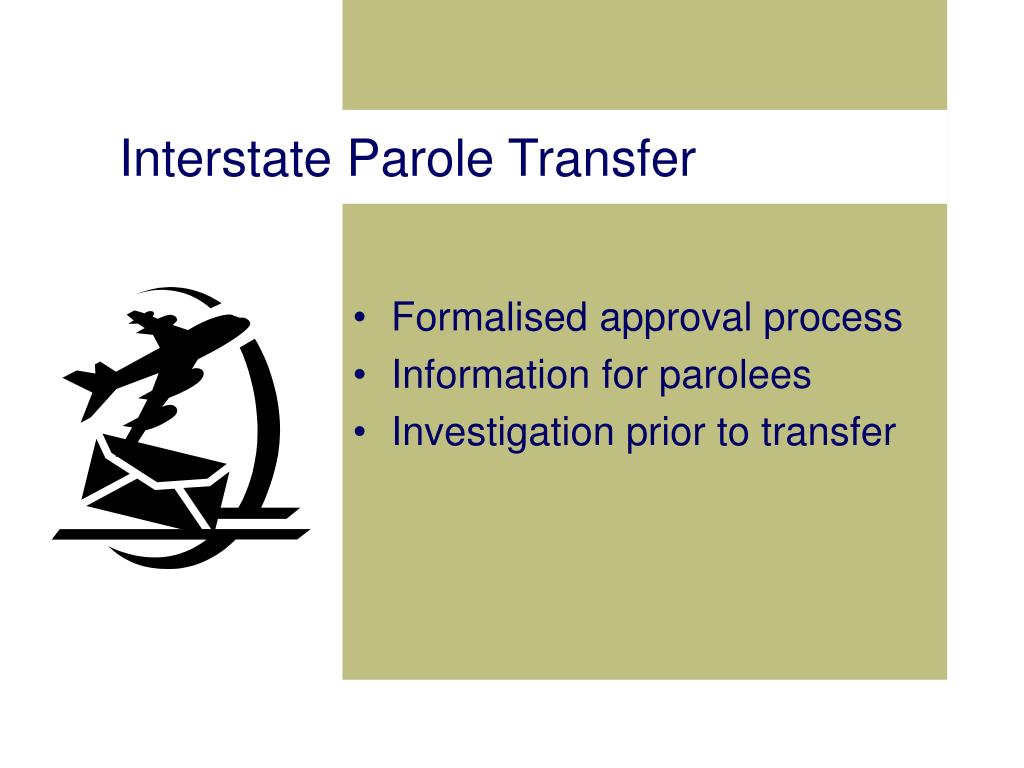 Interstate Parole Transfer

• Formalised approval process
• Information for parolees
• Investigation prior to transfer